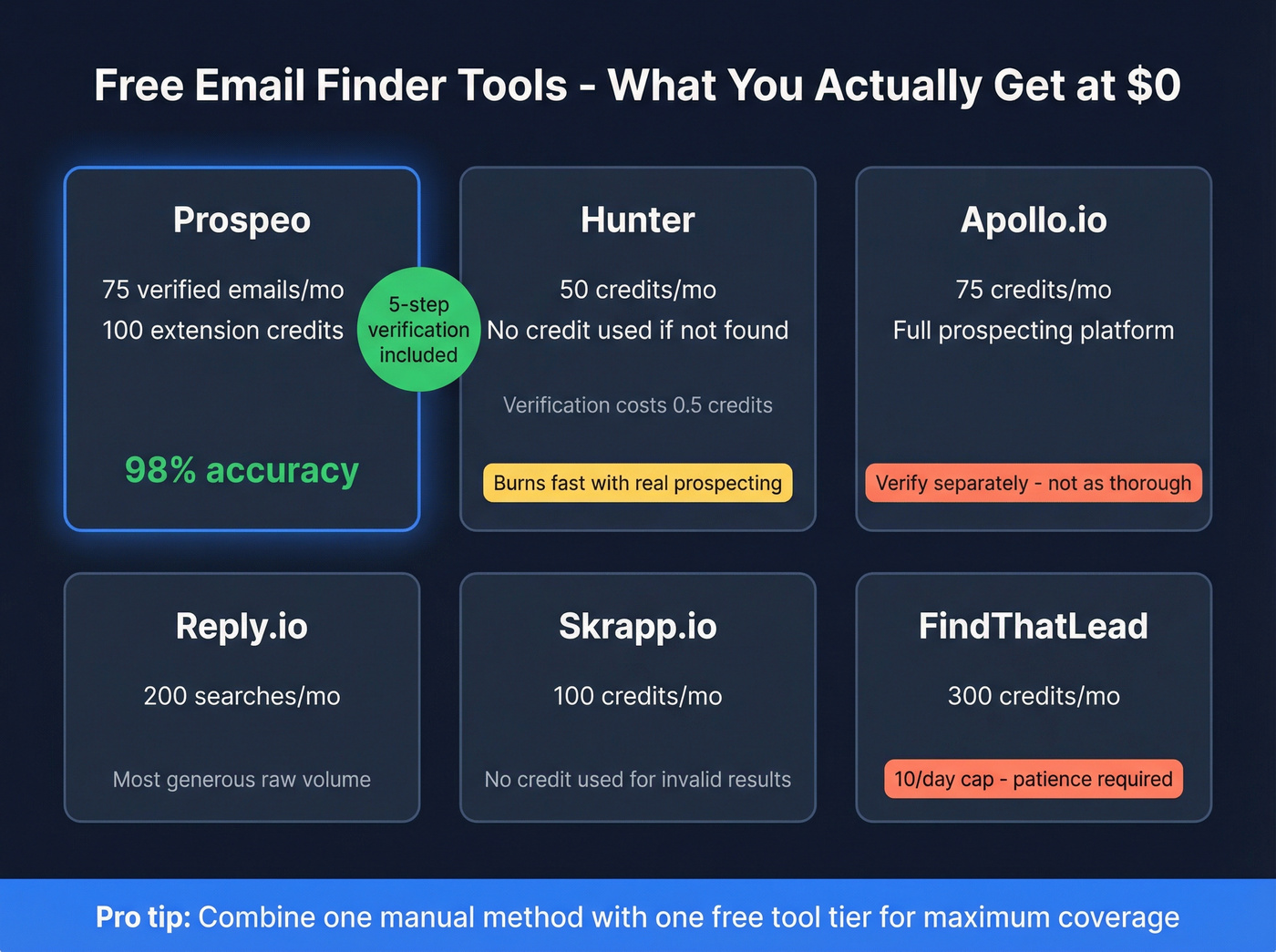 Free Email Finder Tools - What You Actually Get at $0

Prospeo

75 verified emails/mo
100 extension credits

5-step verification included

98% accuracy

Hunter

50 credits/mo
No credit used if not found

Verification costs 0.5 credits

Burns fast with real prospecting

Apollo.io

75 credits/mo
Full prospecting platform

Verify separately - not as thorough

Reply.io

200 searches/mo

Most generous raw volume

Skrapp.io

100 credits/mo

No credit used for invalid results

FindThatLead

300 credits/mo

10/day cap - patience required

Pro tip: Combine one manual method with one free tool tier for maximum coverage